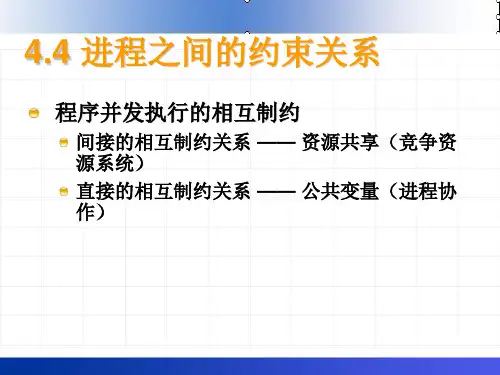 4.4 进程之间的约束关系

程序并发执行的相互制约

间接的相互制约关系 —— 资源共享（竞争资源系统）

直接的相互制约关系 —— 公共变量（进程协作）